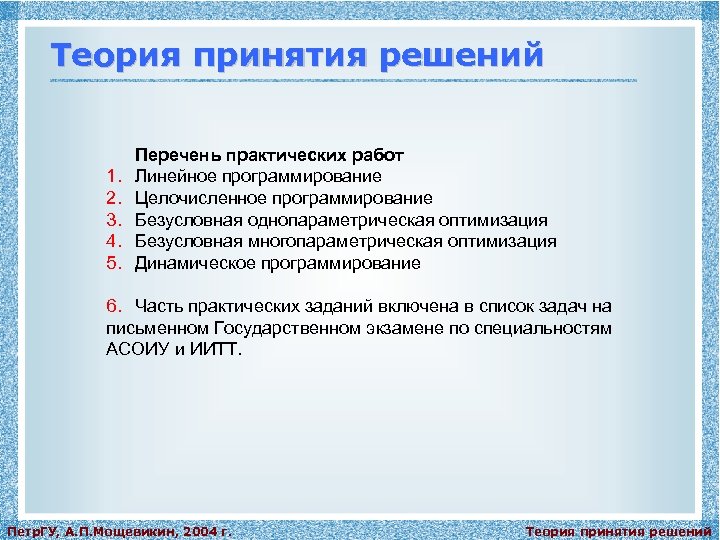 Теория принятия решений

Перечень практических работ
1. Линейное программирование
2. Целочисленное программирование
3. Безусловная однопараметрическая оптимизация
4. Безусловная многопараметрическая оптимизация
5. Динамическое программирование

6. Часть практических заданий включена в список задач на письменном Государственном экзамене по специальностям АСОИУ и ИИТТ.

ПетрГУ, А.П.Мощевикин, 2004 г.

Теория принятия решений